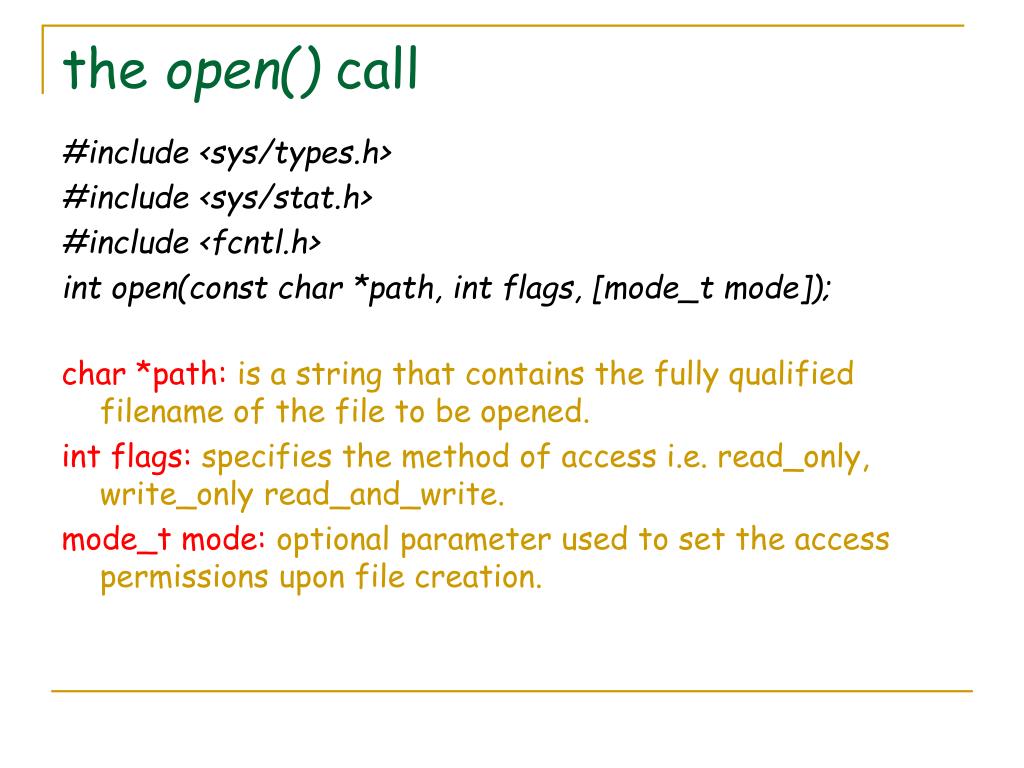 the open() call

#include <sys/types.h>
#include <sys/stat.h>
#include <fcntl.h>
int open(const char *path, int flags, [mode_t mode]);

char *path: is a string that contains the fully qualified filename of the file to be opened.

int flags: specifies the method of access i.e. read_only, write_only read_and_write.

mode_t mode: optional parameter used to set the access permissions upon file creation.